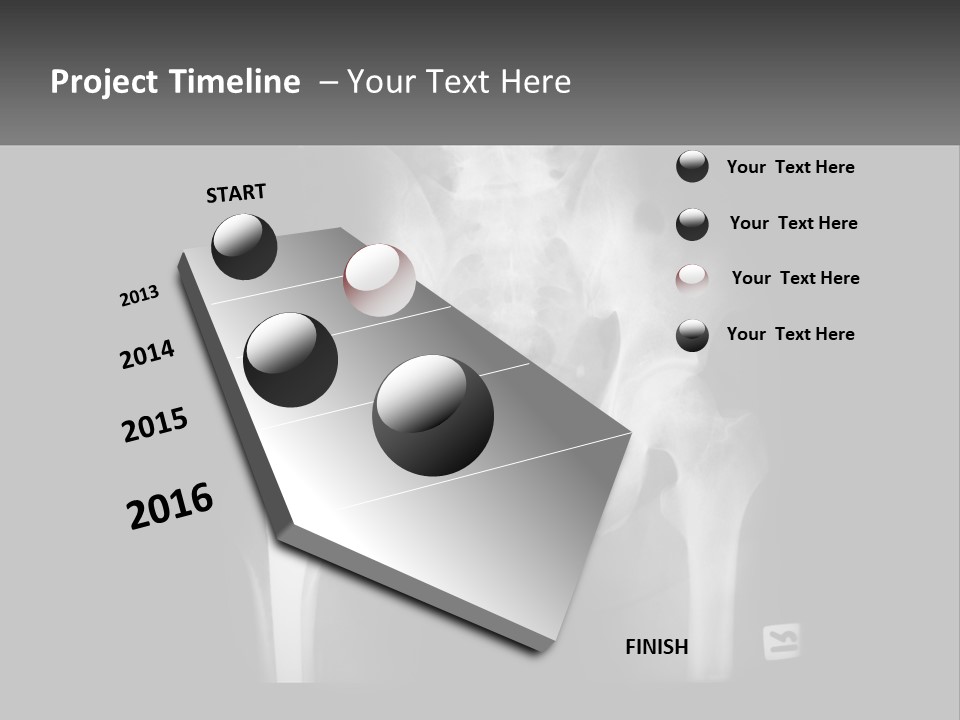 Project Timeline – Your Text Here

START

2013

2014

2015

2016

Your Text Here

Your Text Here

Your Text Here

Your Text Here

FINISH